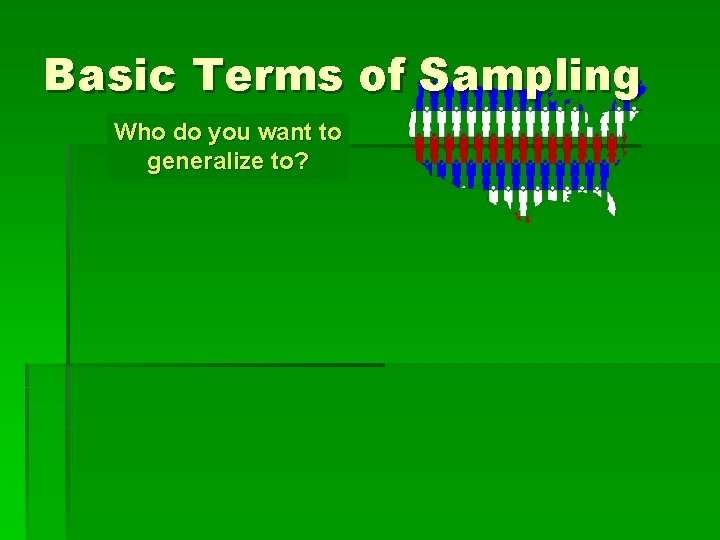 Basic Terms of Sampling

Who do you want to generalize to?